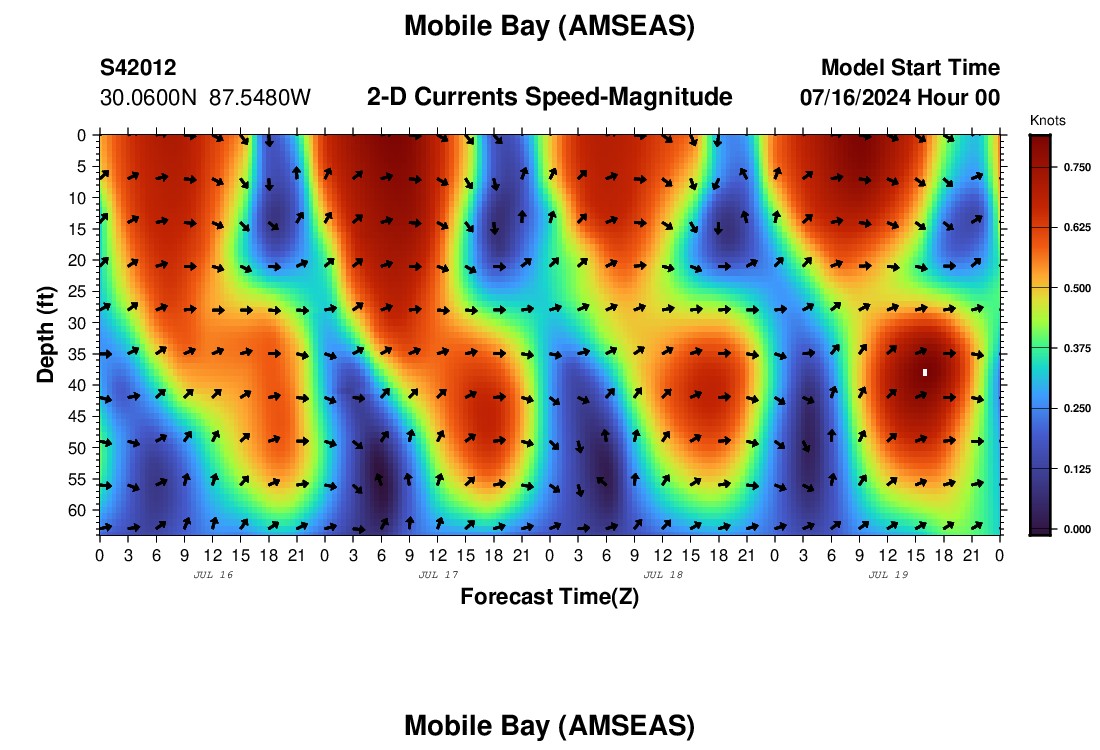 Mobile Bay (AMSEAS)

S42012
30.0600N 87.5480W

2-D Currents Speed-Magnitude

Model Start Time
07/16/2024 Hour 00

Knots
0.750
0.625
0.500
0.375
0.250
0.125
0.000

Depth (ft)
0
5
10
15
20
25
30
35
40
45
50
55
60

0 3 6 9 12 15 18 21 0 3 6 9 12 15 18 21 0 3 6 9 12 15 18 21 0 3 6 9 12 15 18 21 0

JUL 16
JUL 17
JUL 18
JUL 19

Forecast Time(Z)

Mobile Bay (AMSEAS)